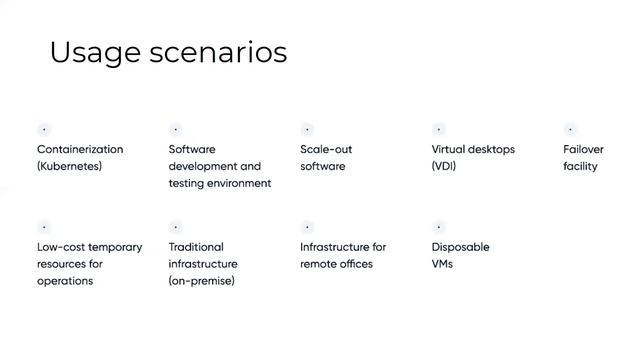 Usage scenarios

Containerization (Kubernetes)

Software development and testing environment

Scale-out software

Virtual desktops (VDI)

Failover facility

Low-cost temporary resources for operations

Traditional infrastructure (on-premise)

Infrastructure for remote offices

Disposable VMs